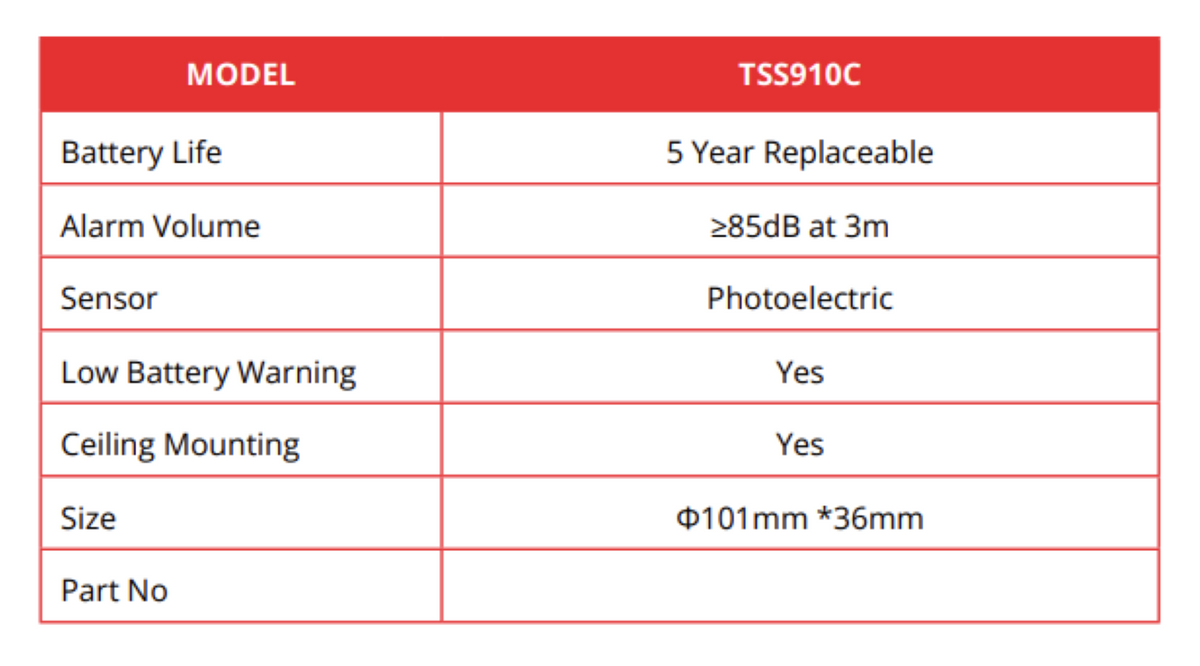 | MODEL | TSS910C |
|---|---|
| Battery Life | 5 Year Replaceable |
| Alarm Volume | ≥85dB at 3m |
| Sensor | Photoelectric |
| Low Battery Warning | Yes |
| Ceiling Mounting | Yes |
| Size | Φ101mm *36mm |
| Part No | |